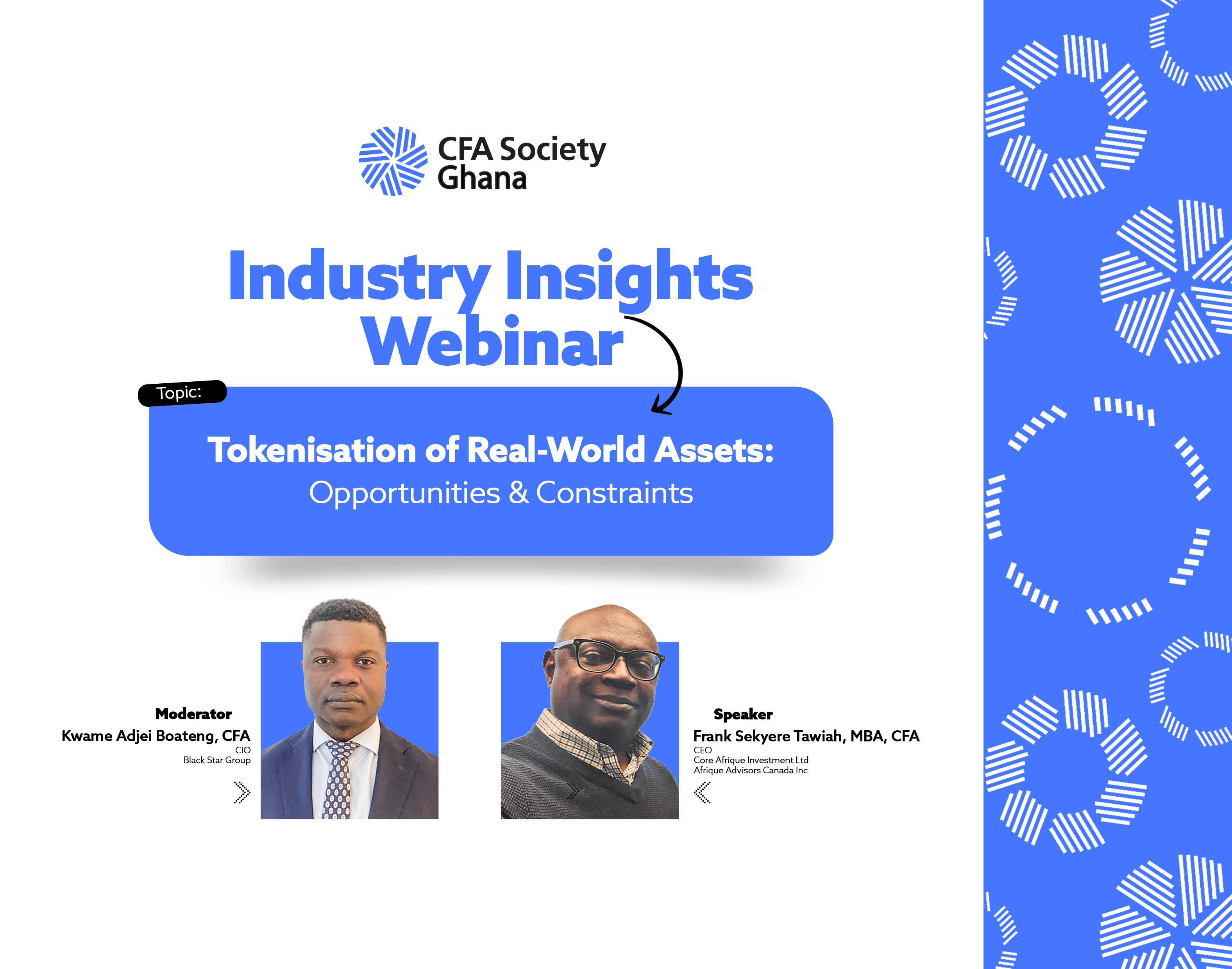 CFA Society
Ghana

Industry Insights
Webinar

Topic:

Tokenisation of Real-World Assets:
Opportunities & Constraints

Moderator
Kwame Adjei Boateng, CFA
CIO
Black Star Group

Speaker
Frank Sekyere Tawiah, MBA, CFA
CEO
Core Afrique Investment Ltd
Afrique Advisors Canada Inc